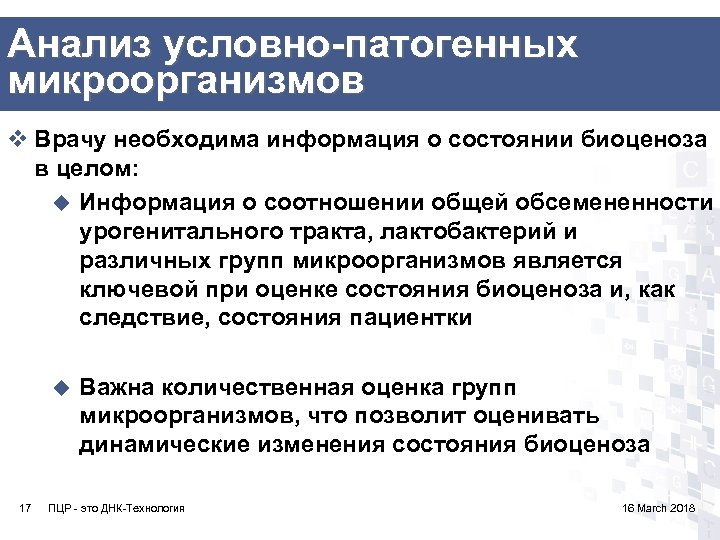 Анализ условно-патогенных микроорганизмов

❖ Врачу необходима информация о состоянии биоценоза в целом:

◆ Информация о соотношении общей обсемененности урогенитального тракта, лактобактерий и различных групп микроорганизмов является ключевой при оценке состояния биоценоза и, как следствие, состояния пациентки

◆ Важна количественная оценка групп микроорганизмов, что позволит оценивать динамические изменения состояния биоценоза

17 ПЦР - это ДНК-Технология 16 March 2018